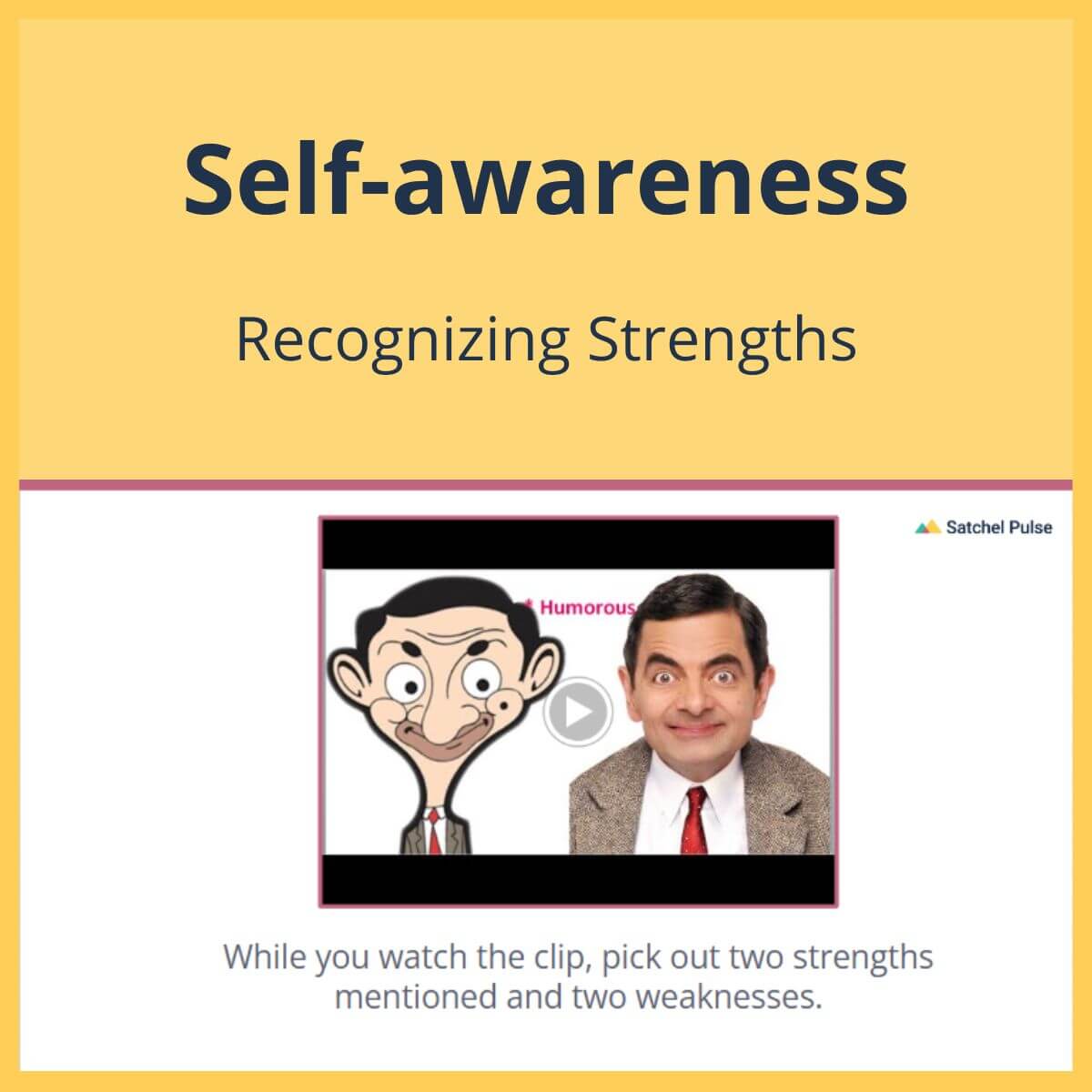 Self-awareness

Recognizing Strengths

Satchel Pulse

Humorous

While you watch the clip, pick out two strengths mentioned and two weaknesses.